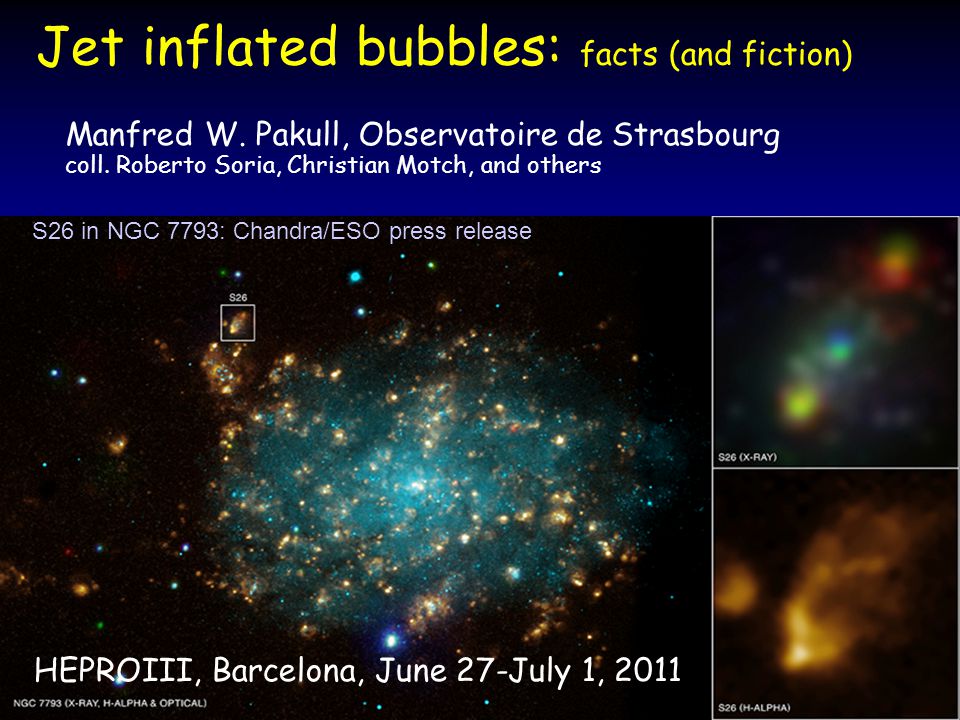 Jet inflated bubbles: facts (and fiction)

Manfred W. Pakull, Observatoire de Strasbourg
coll. Roberto Soria, Christian Motch, and others

S26 in NGC 7793: Chandra/ESO press release

S26

S26 (X-RAY)

S26 (H-ALPHA)

HEPROIII, Barcelona, June 27-July 1, 2011

NGC 7793 (X-RAY, H-ALPHA & OPTICAL)